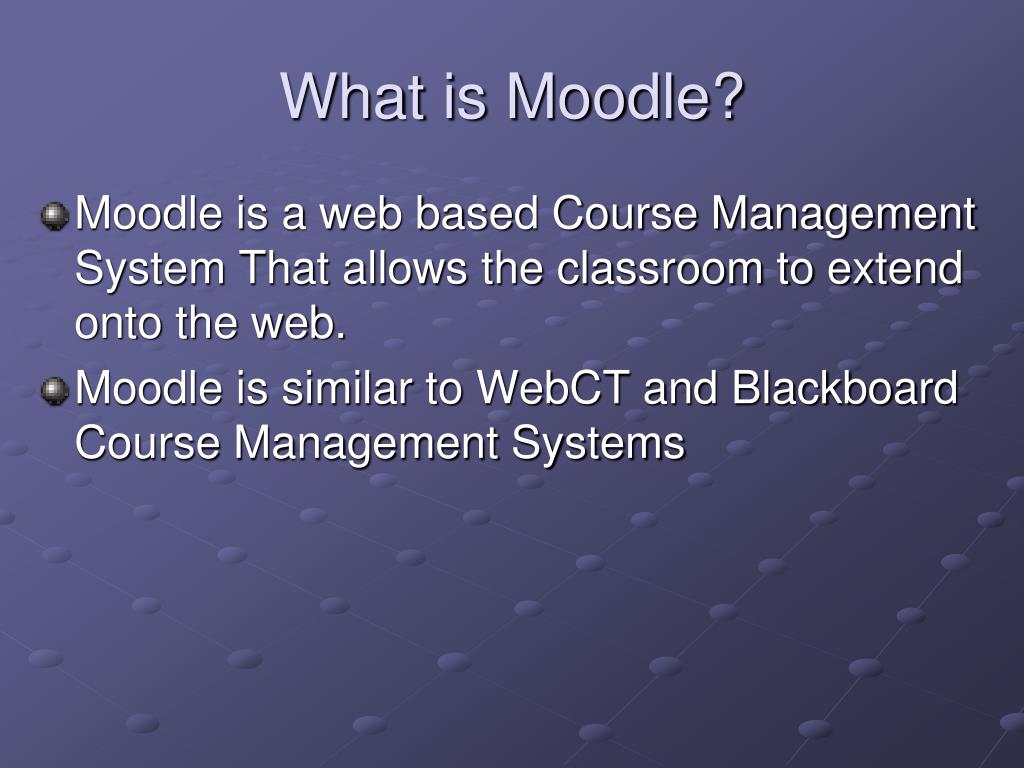 What is Moodle?

Moodle is a web based Course Management System That allows the classroom to extend onto the web.

Moodle is similar to WebCT and Blackboard Course Management Systems